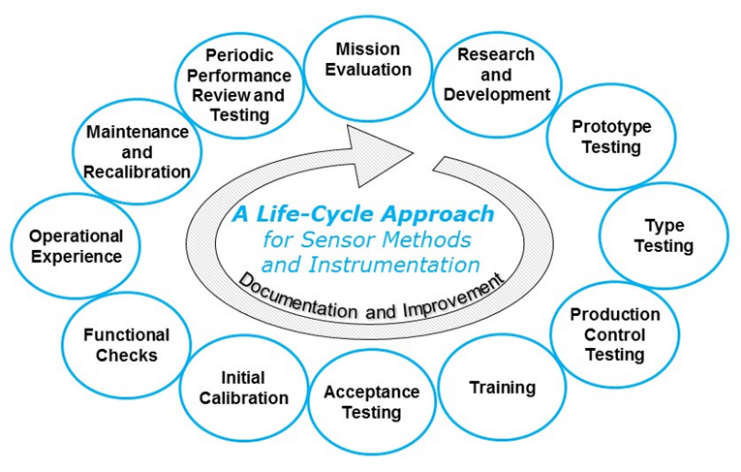 A Life-Cycle Approach
for Sensor Methods
and Instrumentation

Documentation and Improvement

Mission Evaluation

Research and Development

Prototype Testing

Type Testing

Production Control Testing

Training

Acceptance Testing

Initial Calibration

Functional Checks

Operational Experience

Maintenance and Recalibration

Periodic Performance Review and Testing